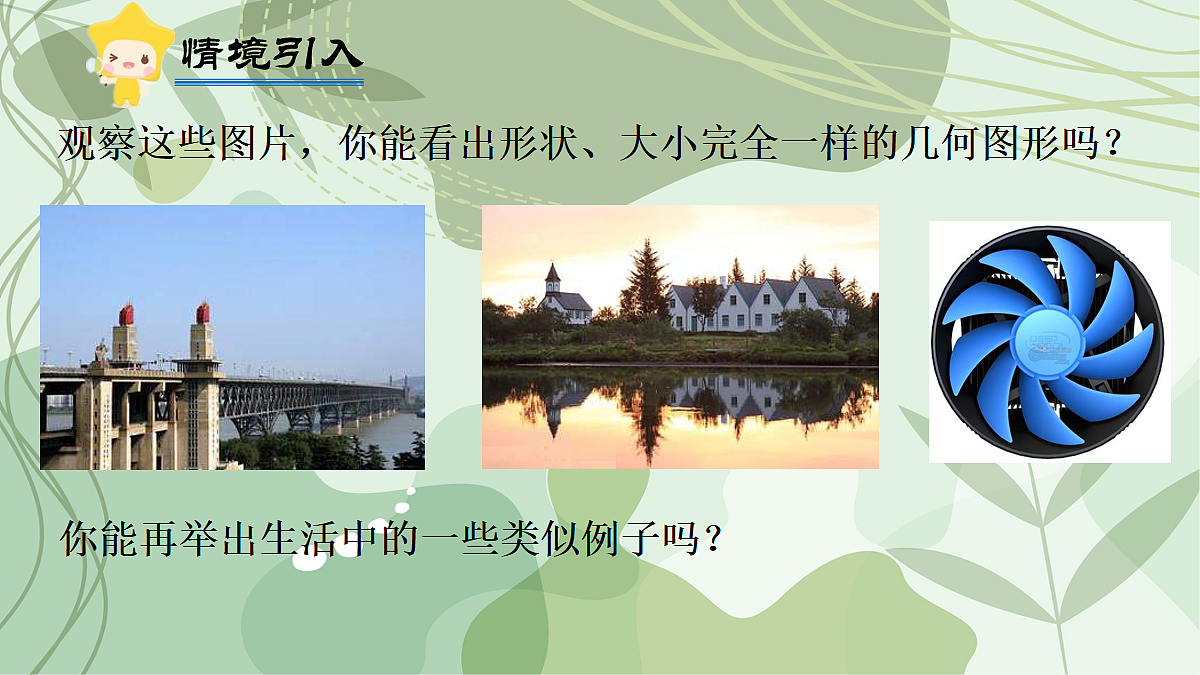 情境引入

观察这些图片，你能看出形状、大小完全一样的几何图形吗？

你能再举出生活中的一些类似例子吗？